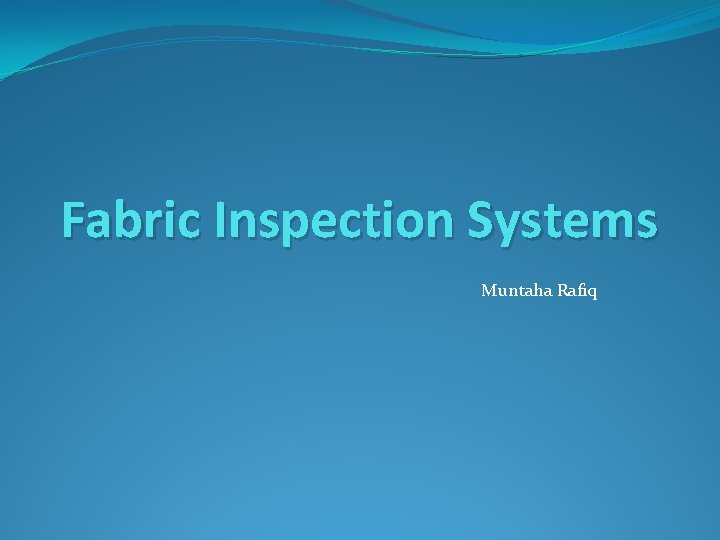 Fabric Inspection Systems

Muntaha Rafiq